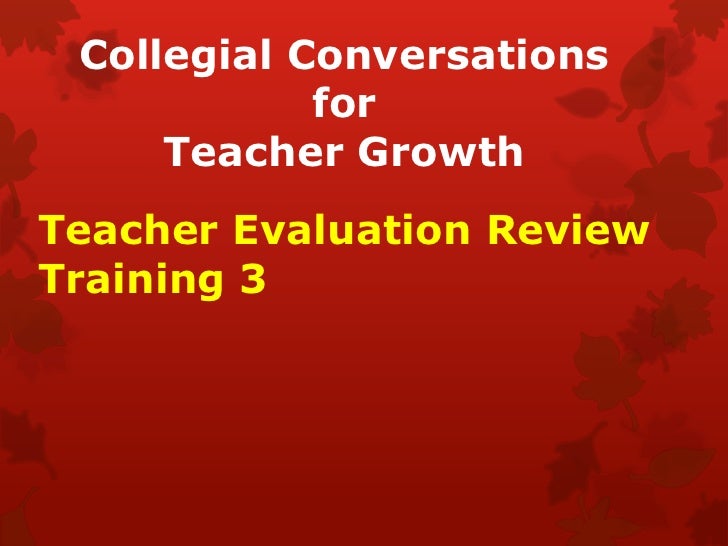 Collegial Conversations
for
Teacher Growth

Teacher Evaluation Review Training 3